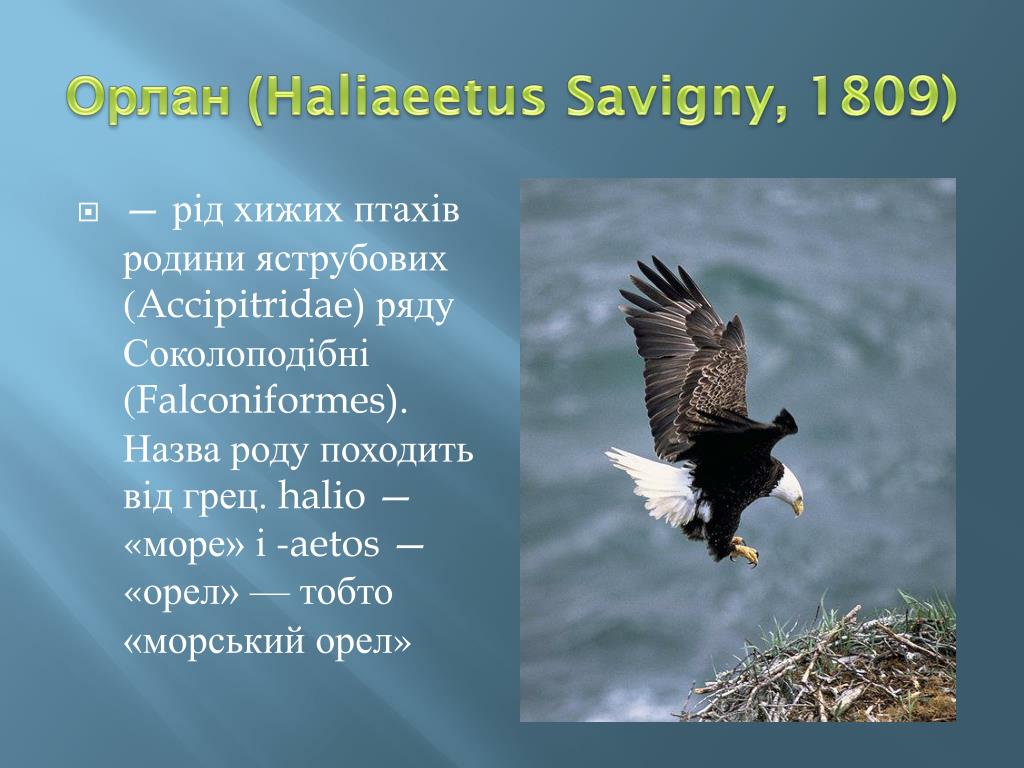 Орлан (Haliaeetus Savigny, 1809)

— рід хижих птахів родини яструбових (Accipitridae) ряду Соколоподібні (Falconiformes). Назва роду походить від грец. halio — «море» і -aetos — «орел» — тобто «морський орел»